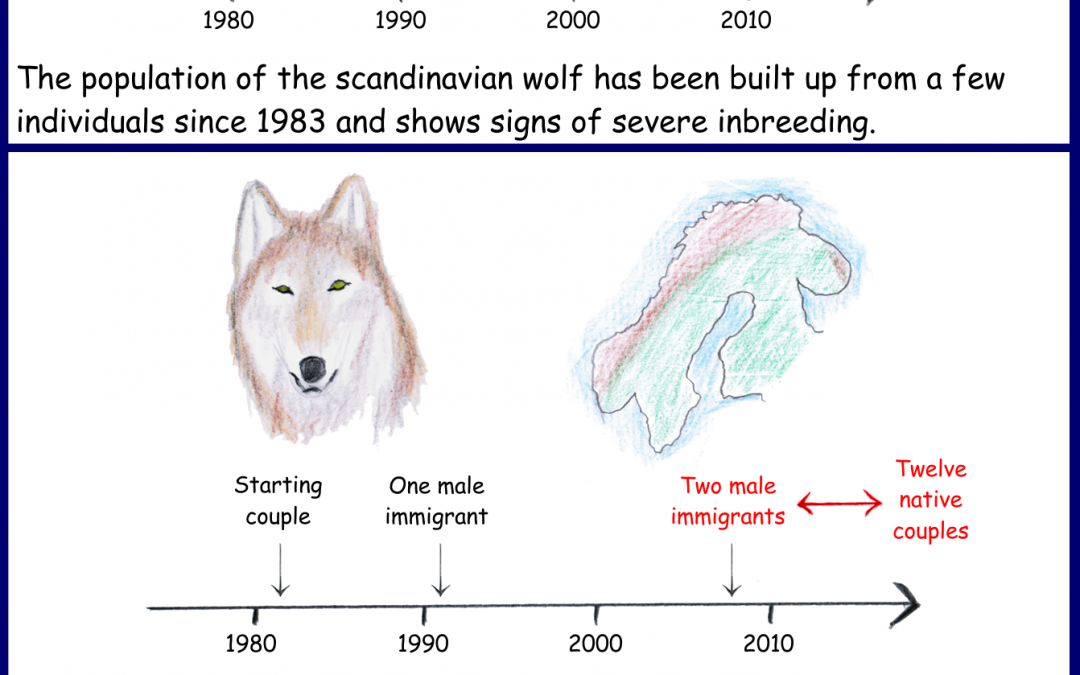 1980 1990 2000 2010

The population of the scandinavian wolf has been built up from a few individuals since 1983 and shows signs of severe inbreeding.

Starting couple

One male immigrant

Two male immigrants

Twelve native couples

1980 1990 2000 2010